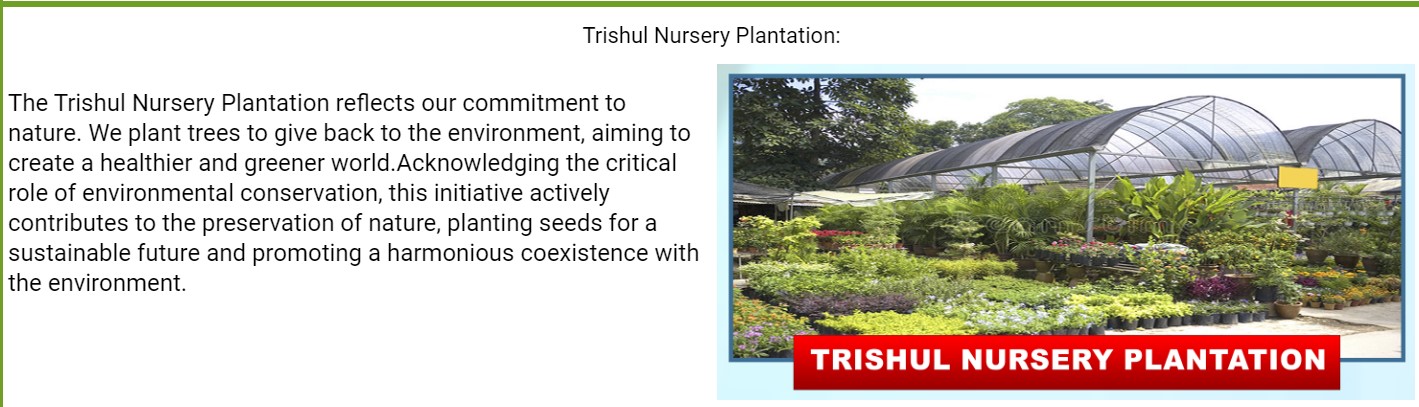 Trishul Nursery Plantation:

The Trishul Nursery Plantation reflects our commitment to nature. We plant trees to give back to the environment, aiming to create a healthier and greener world.Acknowledging the critical role of environmental conservation, this initiative actively contributes to the preservation of nature, planting seeds for a sustainable future and promoting a harmonious coexistence with the environment.

TRISHUL NURSERY PLANTATION